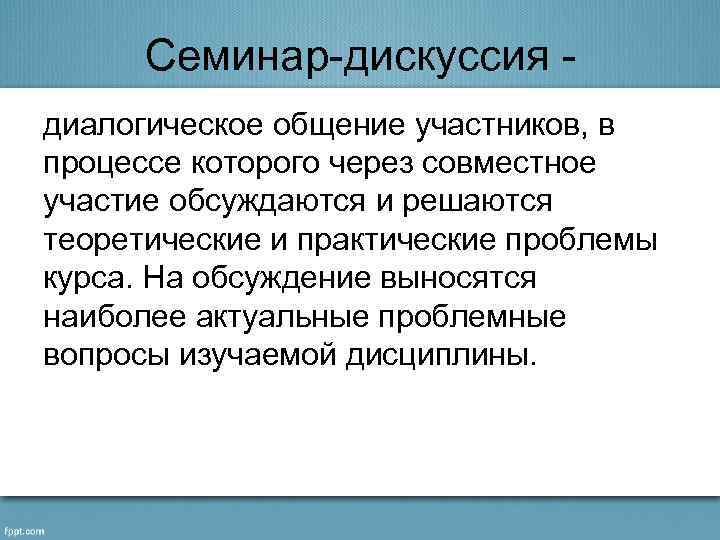 Семинар-дискуссия -

диалогическое общение участников, в процессе которого через совместное участие обсуждаются и решаются теоретические и практические проблемы курса. На обсуждение выносятся наиболее актуальные проблемные вопросы изучаемой дисциплины.

fppt.com